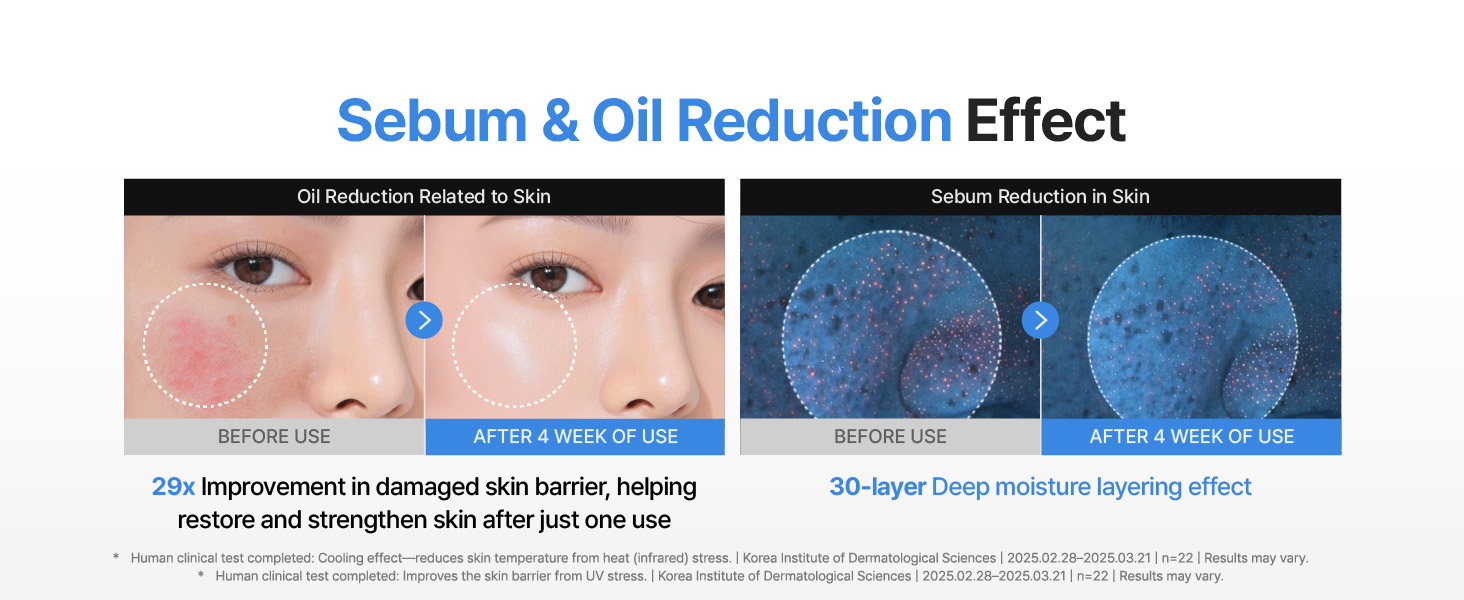 Sebum & Oil Reduction Effect

Oil Reduction Related to Skin

BEFORE USE

AFTER 4 WEEK OF USE

29x Improvement in damaged skin barrier, helping restore and strengthen skin after just one use

Sebum Reduction in Skin

BEFORE USE

AFTER 4 WEEK OF USE

30-layer Deep moisture layering effect

* Human clinical test completed: Cooling effect—reduces skin temperature from heat (infrared) stress. | Korea Institute of Dermatological Sciences | 2025.02.28–2025.03.21 | n=22 | Results may vary.
* Human clinical test completed: Improves the skin barrier from UV stress. | Korea Institute of Dermatological Sciences | 2025.02.28–2025.03.21 | n=22 | Results may vary.